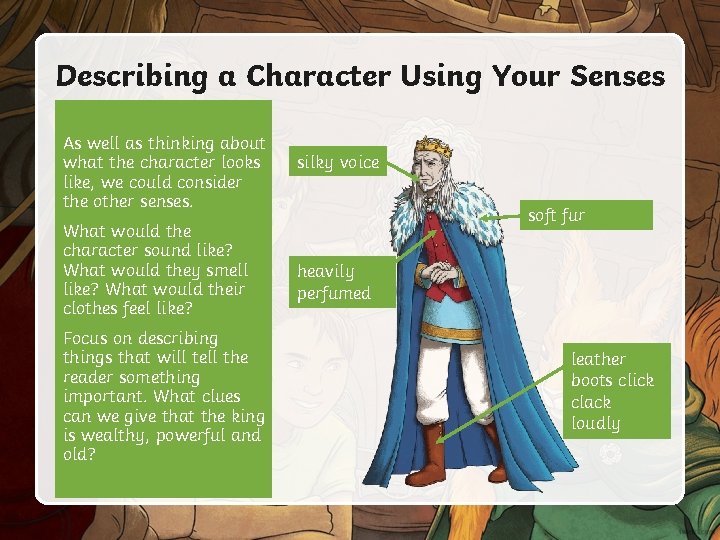 Describing a Character Using Your Senses

As well as thinking about what the character looks like, we could consider the other senses.

What would the character sound like? What would they smell like? What would their clothes feel like?

Focus on describing things that will tell the reader something important. What clues can we give that the king is wealthy, powerful and old?

silky voice

soft fur

heavily perfumed

leather boots click clack loudly